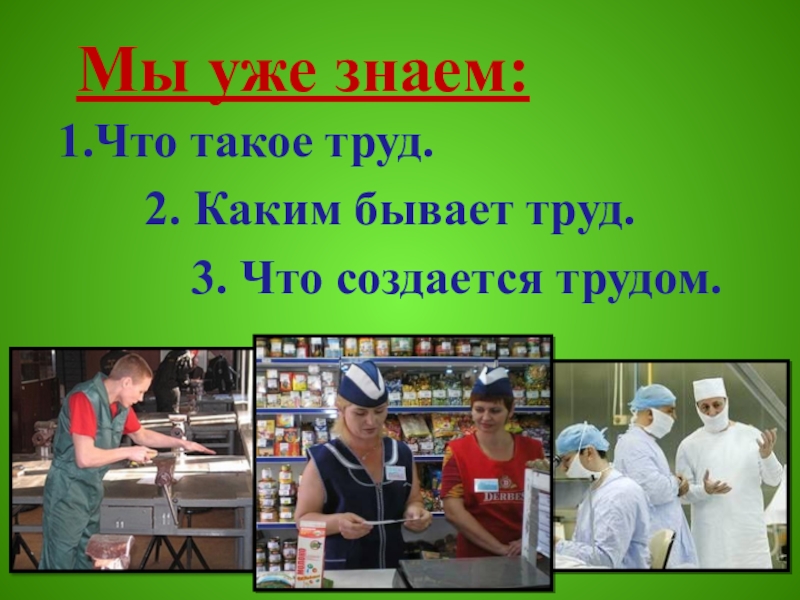 Мы уже знаем:

1.Что такое труд.

2. Каким бывает труд.

3. Что создается трудом.

DERBES